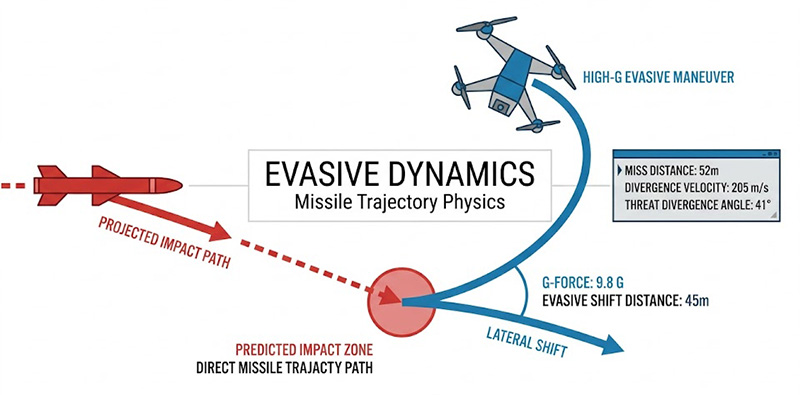 HIGH-G EVASIVE MANEUVER

EVASIVE DYNAMICS
Missile Trajectory Physics

MISS DISTANCE: 52m
DIVERGENCE VELOCITY: 205 m/s
THREAT DIVERGENCE ANGLE: 41°

PROJECTED IMPACT PATH

G-FORCE: 9.8 G
EVASIVE SHIFT DISTANCE: 45m

LATERAL SHIFT

PREDICTED IMPACT ZONE
DIRECT MISSILE TRAJACTY PATH